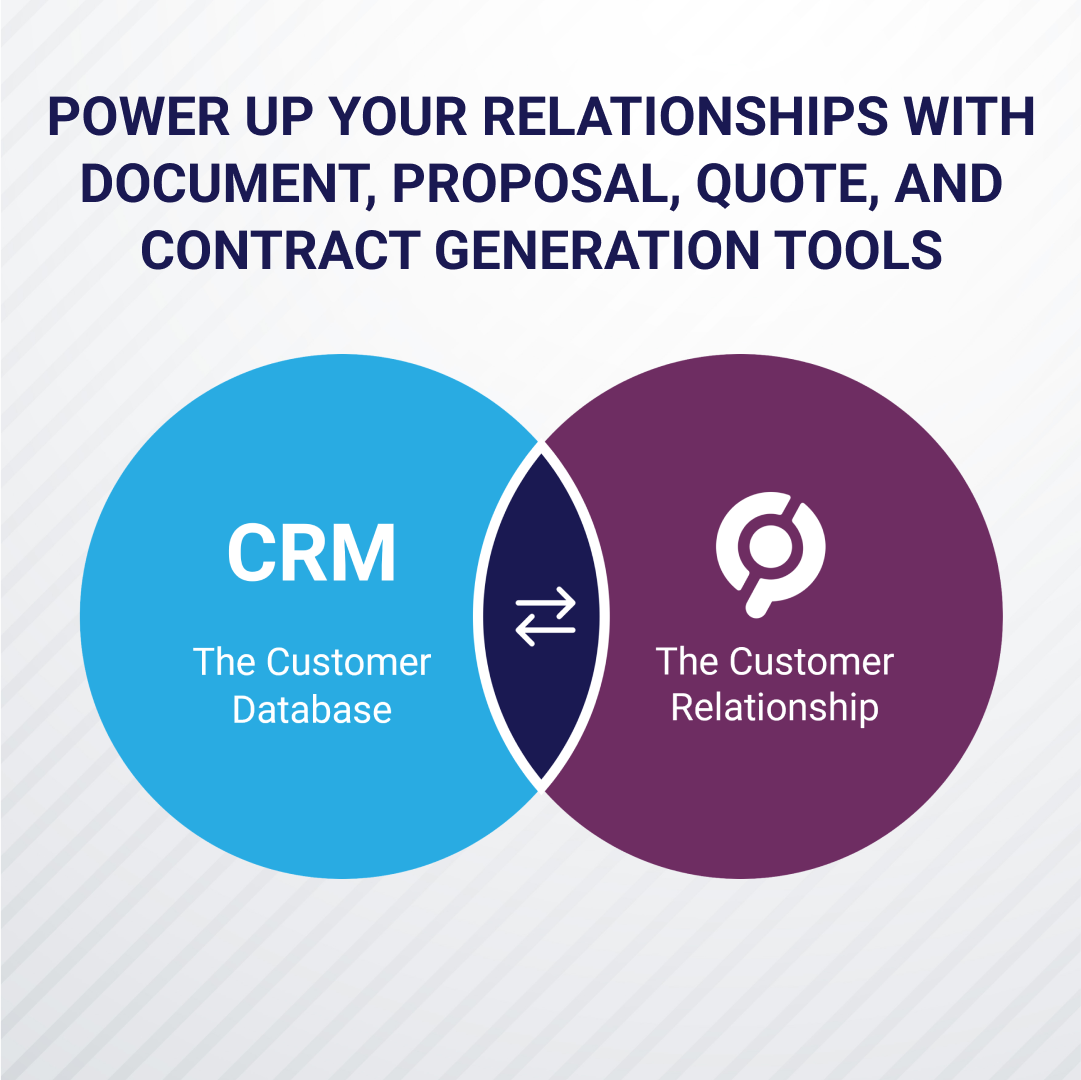 POWER UP YOUR RELATIONSHIPS WITH DOCUMENT, PROPOSAL, QUOTE, AND CONTRACT GENERATION TOOLS

CRM

The Customer Database

The Customer Relationship